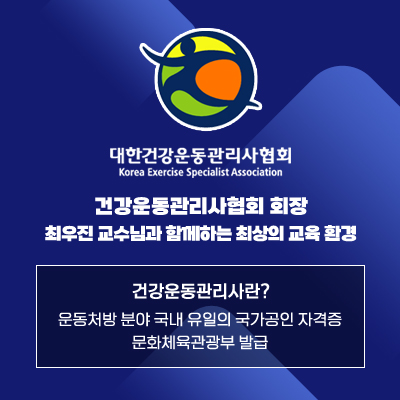 대한건강운동관리사협회
Korea Exercise Specialist Association

건강운동관리사협회 회장
최우진 교수님과 함께하는 최상의 교육 환경

건강운동관리사란?
운동처방 분야 국내 유일의 국가공인 자격증
문화체육관광부 발급